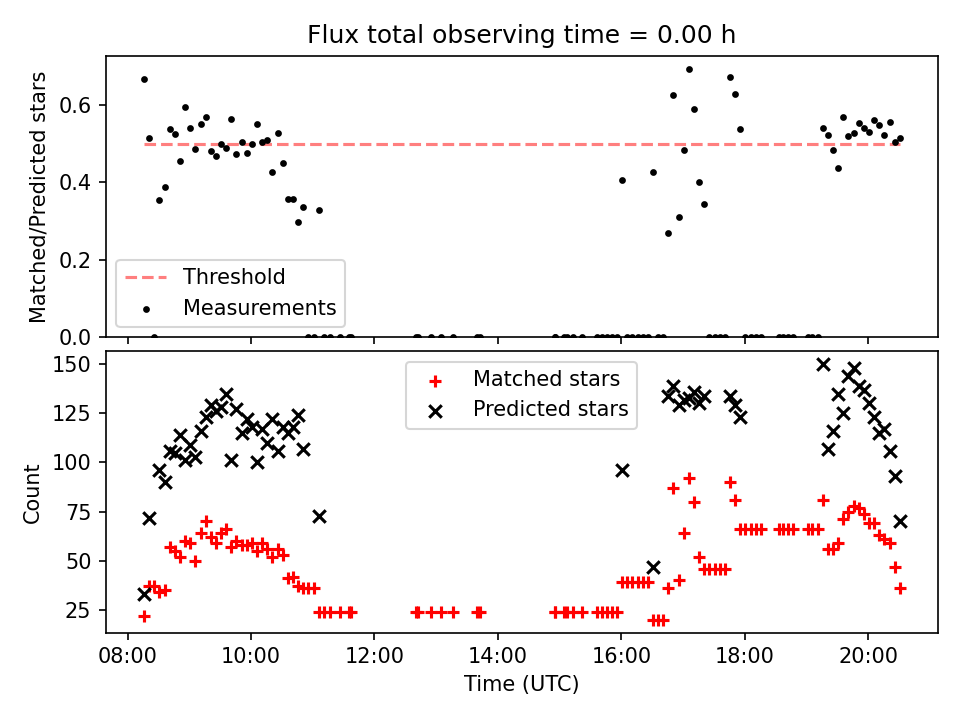 Flux total observing time = 0.00 h

Matched/Predicted stars

0.6
0.4
0.2
0.0

Threshold
Measurements

Count

150
125
100
75
50
25

Matched stars
Predicted stars

08:00
10:00
12:00
14:00
16:00
18:00
20:00

Time (UTC)